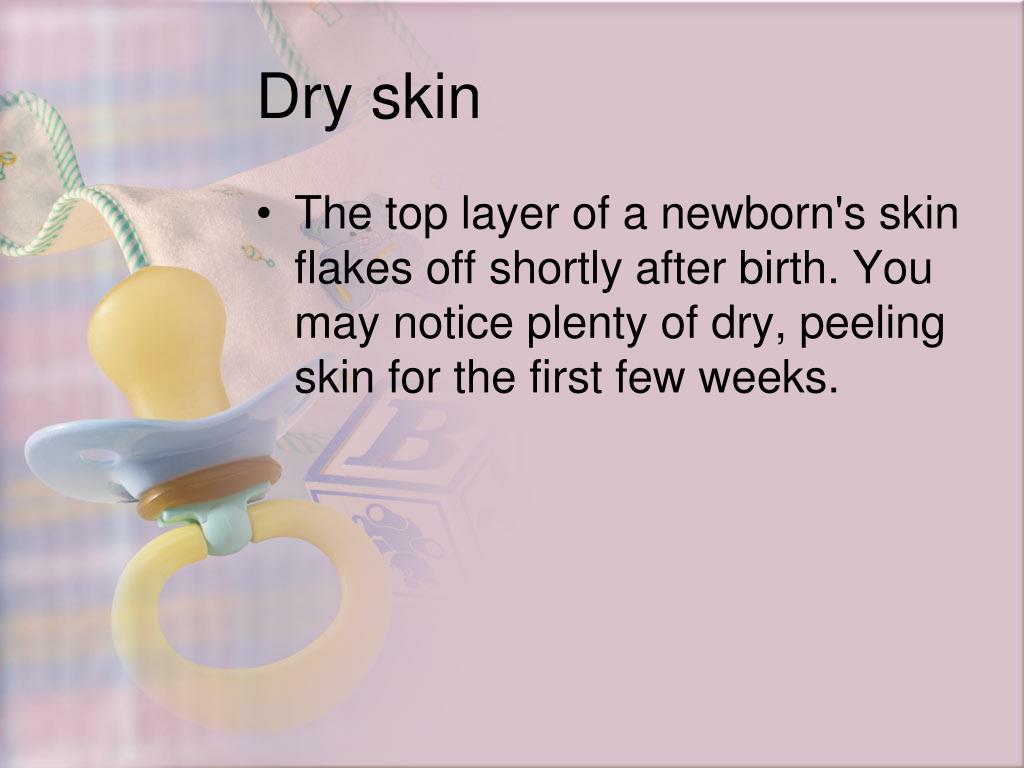 Dry skin

• The top layer of a newborn's skin flakes off shortly after birth. You may notice plenty of dry, peeling skin for the first few weeks.